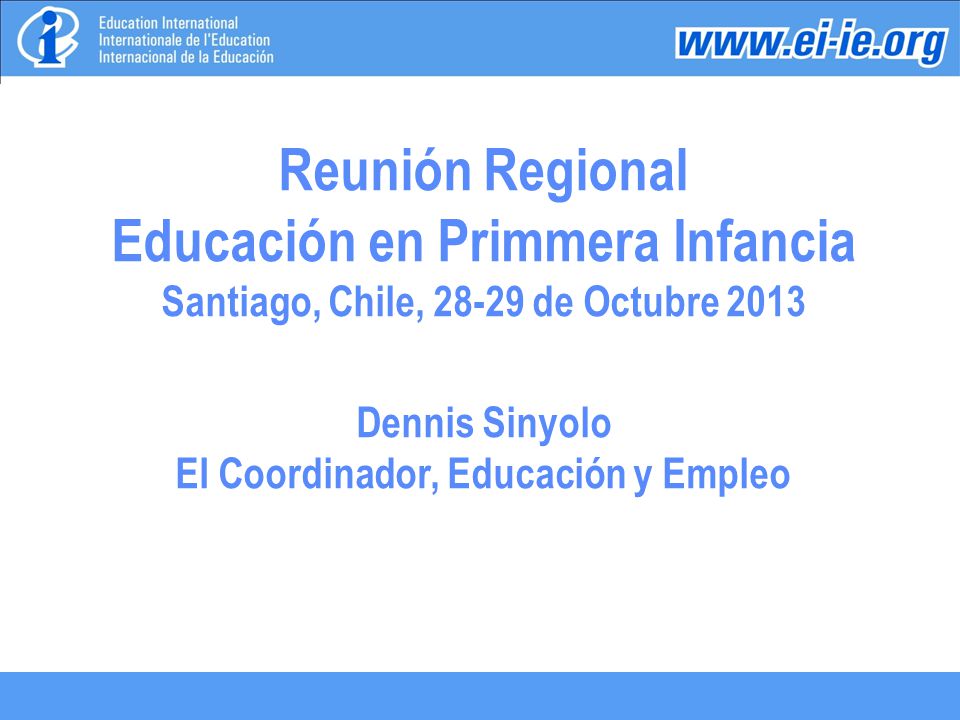 Education International
Internationale de l'Education
Internacional de la Educación

www.ei-ie.org

Reunión Regional
Educación en Primmera Infancia
Santiago, Chile, 28-29 de Octubre 2013

Dennis Sinyolo
El Coordinador, Educación y Empleo